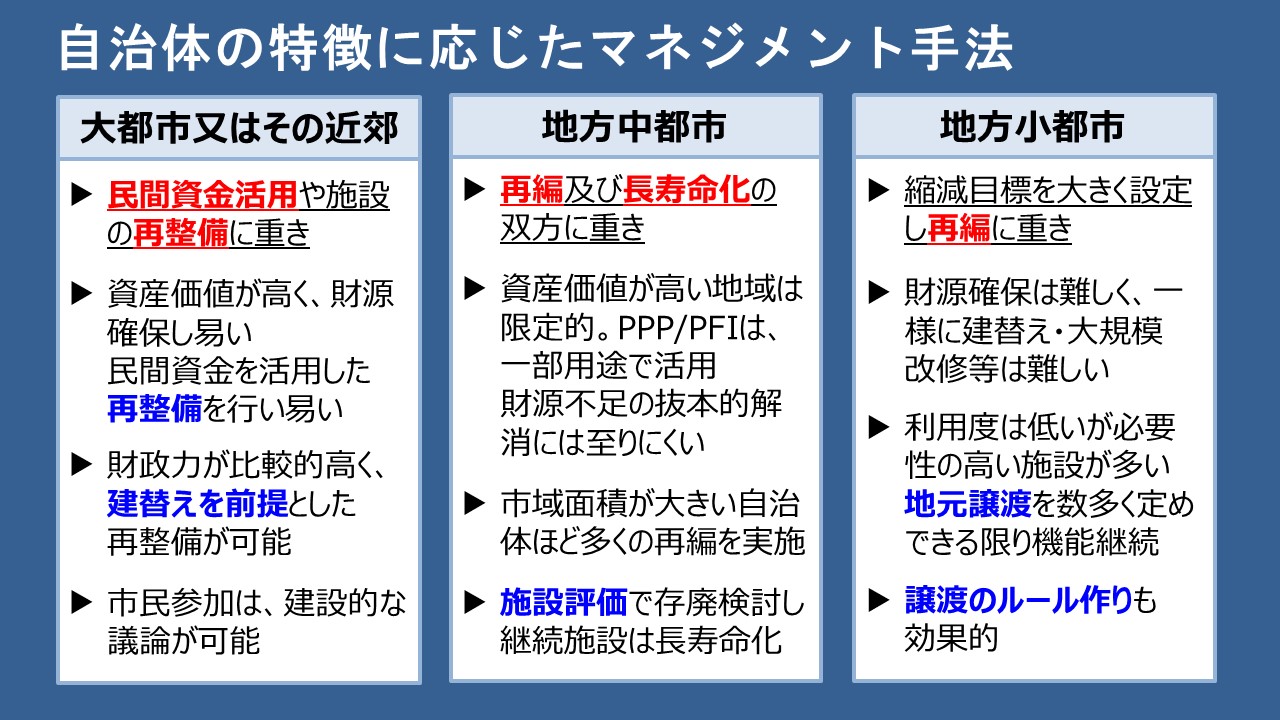 自治体の特徴に応じたマネジメント手法

大都市又はその近郊

▶ 民間資金活用や施設の再整備に重き

▶ 資産価値が高く、財源確保し易い
民間資金を活用した再整備を行い易い

▶ 財政力が比較的高く、建替えを前提とした再整備が可能

▶ 市民参加は、建設的な議論が可能

地方中都市

▶ 再編及び長寿命化の双方に重き

▶ 資産価値が高い地域は限定的。PPP/PFIは、一部用途で活用
財源不足の抜本的解消には至りにくい

▶ 市域面積が大きい自治体ほど多くの再編を実施

▶ 施設評価で存廃検討し継続施設は長寿命化

地方小都市

▶ 縮減目標を大きく設定し再編に重き

▶ 財源確保は難しく、一様に建替え・大規模改修等は難しい

▶ 利用度は低いが必要性の高い施設が多い
地元譲渡を数多く定めできる限り機能継続

▶ 譲渡のルール作りも効果的